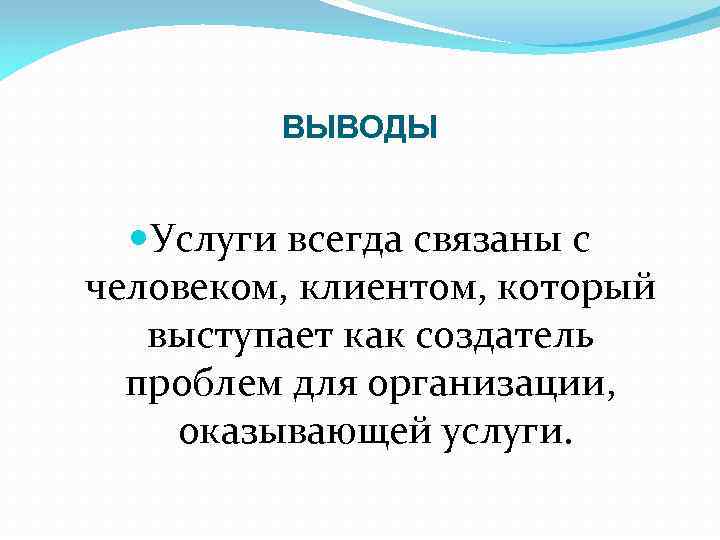 ВЫВОДЫ

Услуги всегда связаны с человеком, клиентом, который выступает как создатель проблем для организации, оказывающей услуги.